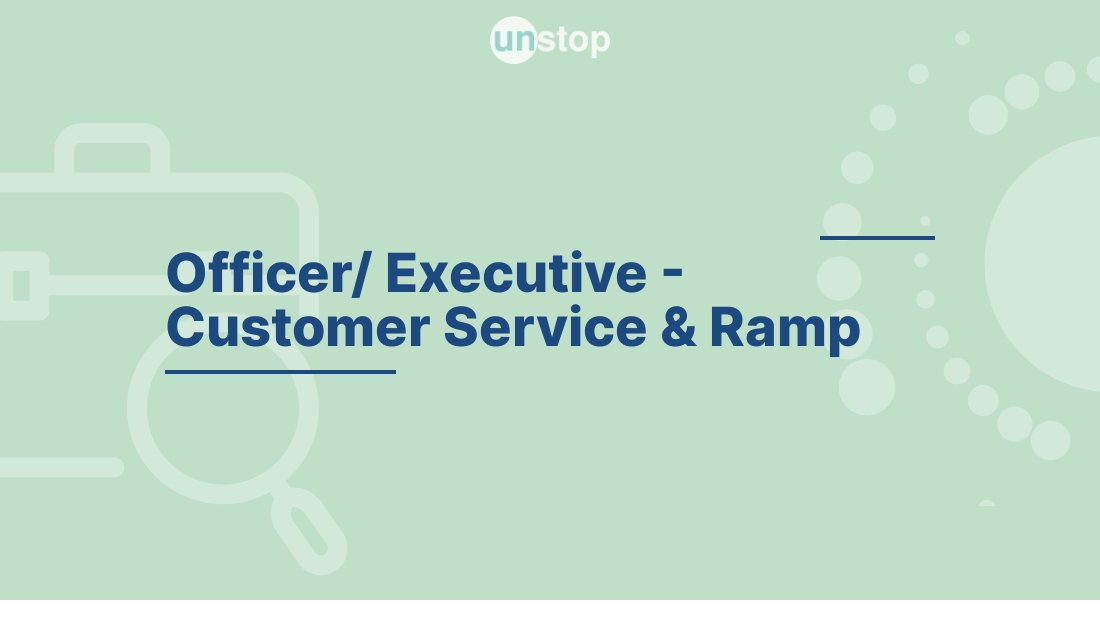 unstop

Officer/ Executive - Customer Service & Ramp